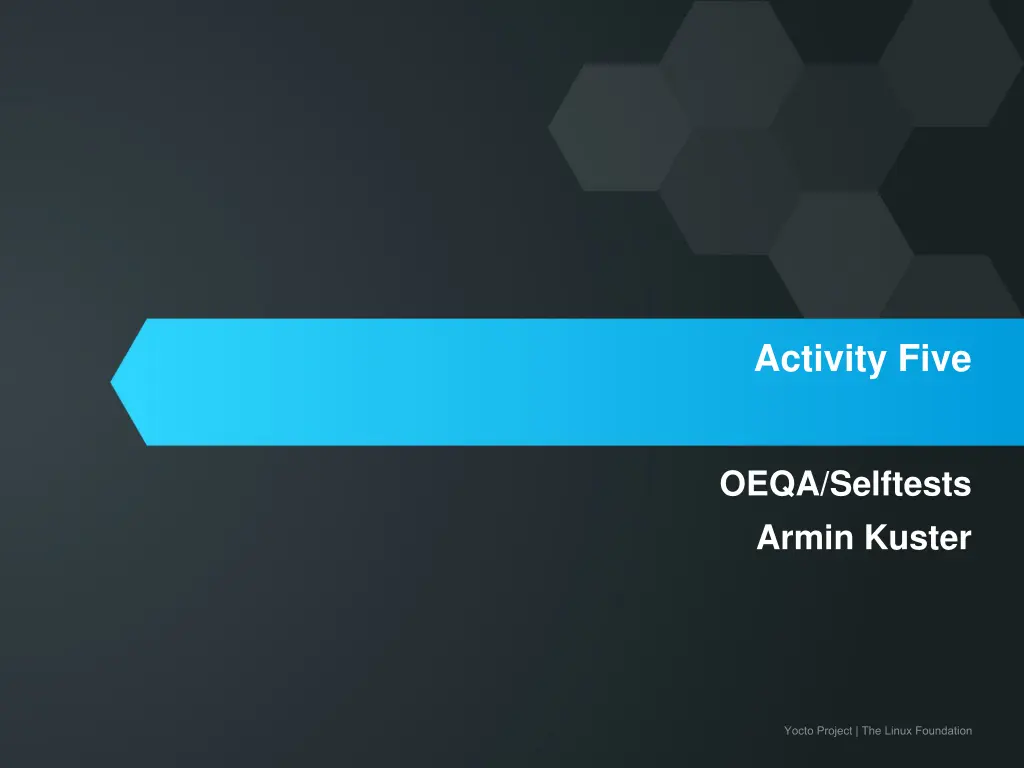 Activity Five

OEQA/Selftests
Armin Kuster

Yocto Project | The Linux Foundation